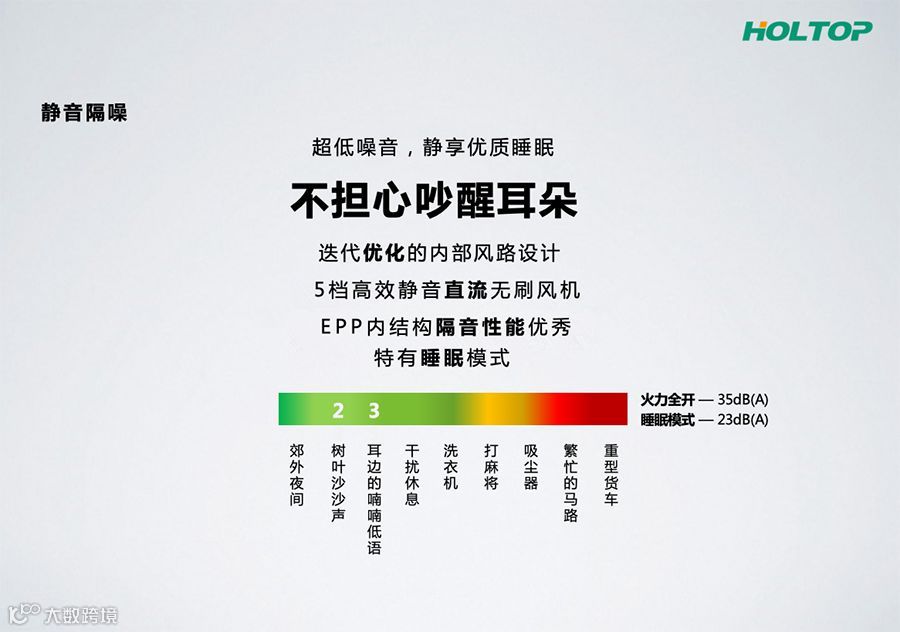 HOLTOP

静音隔噪

超低噪音，静享优质睡眠

不担心吵醒耳朵

迭代优化的内部风路设计

5档高效静音直流无刷风机

EPP内结构隔音性能优秀

特有睡眠模式

2 3

火力全开 — 35dB(A)
睡眠模式 — 23dB(A)

郊外夜间

树叶沙沙声

耳边的喃喃低语

干扰休息

洗衣机

打麻将

吸尘器

繁忙的马路

重型货车

大数跨境